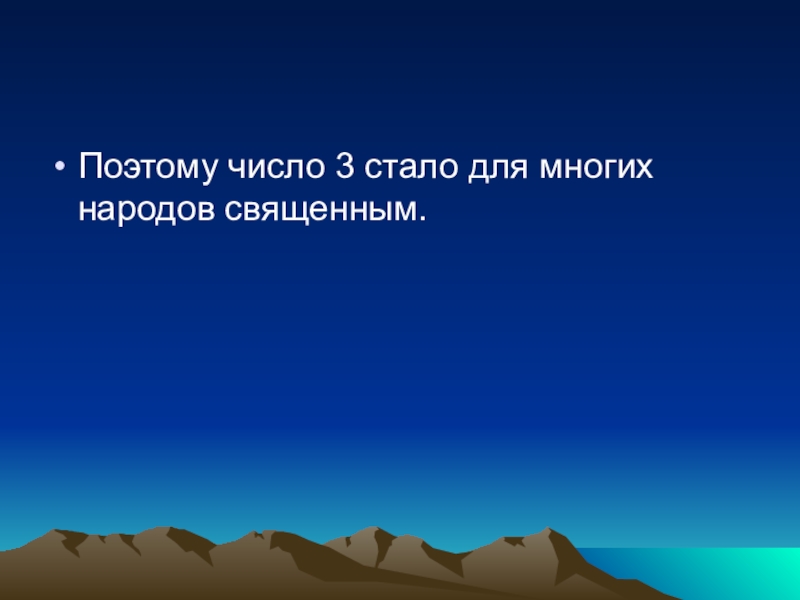 • Поэтому число 3 стало для многих народов священным.